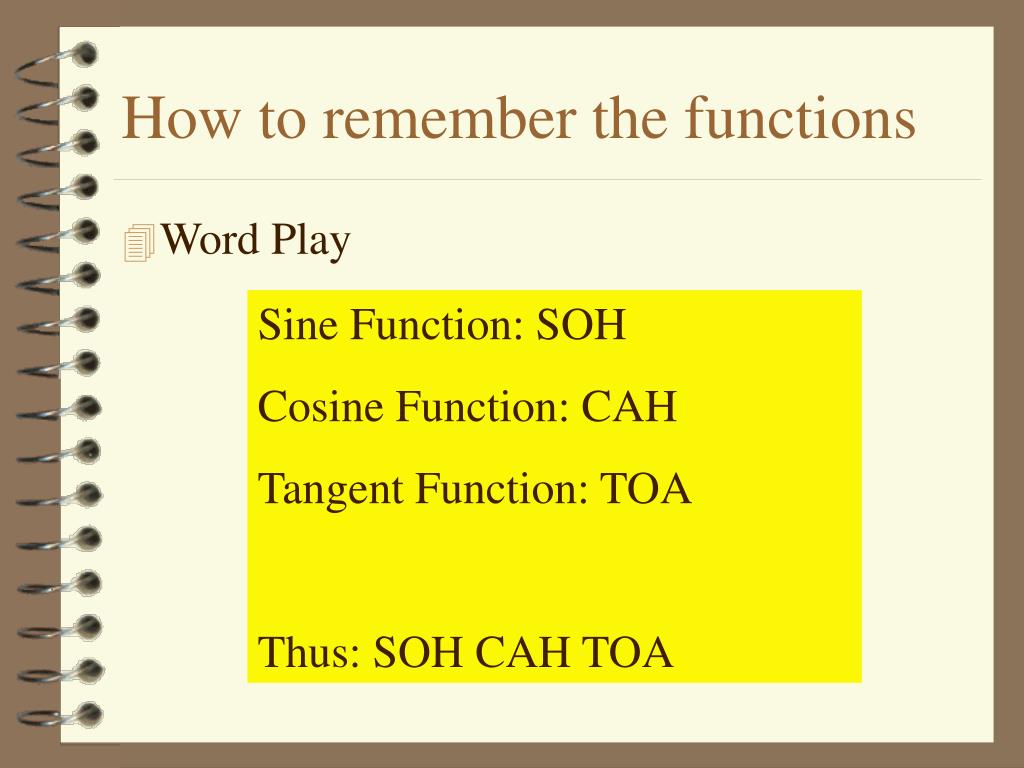 How to remember the functions

Word Play

Sine Function: SOH

Cosine Function: CAH

Tangent Function: TOA

Thus: SOH CAH TOA